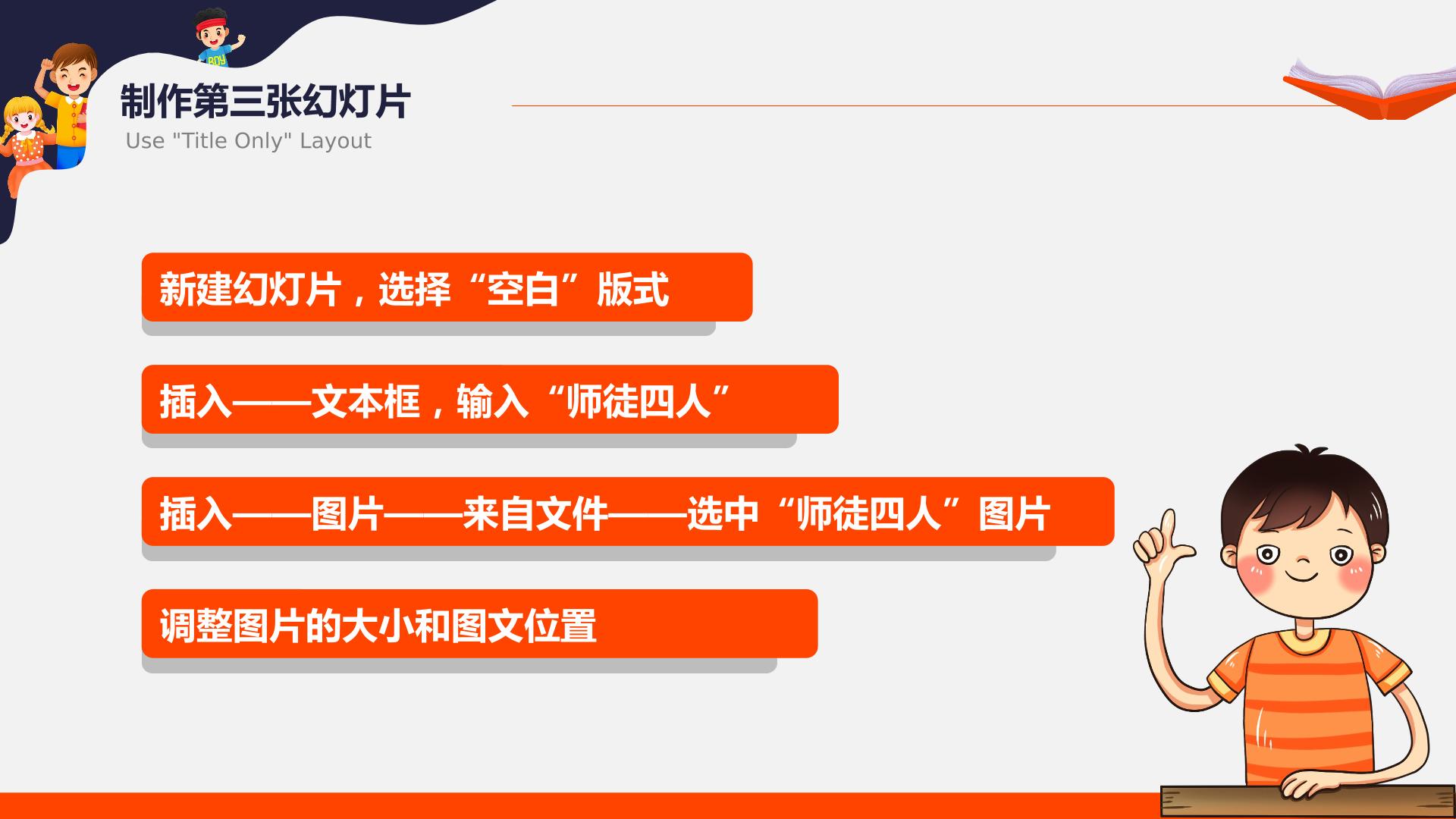 制作第三张幻灯片
Use "Title Only" Layout

新建幻灯片，选择“空白”版式

插入——文本框，输入“师徒四人”

插入——图片——来自文件——选中“师徒四人”图片

调整图片的大小和图文位置